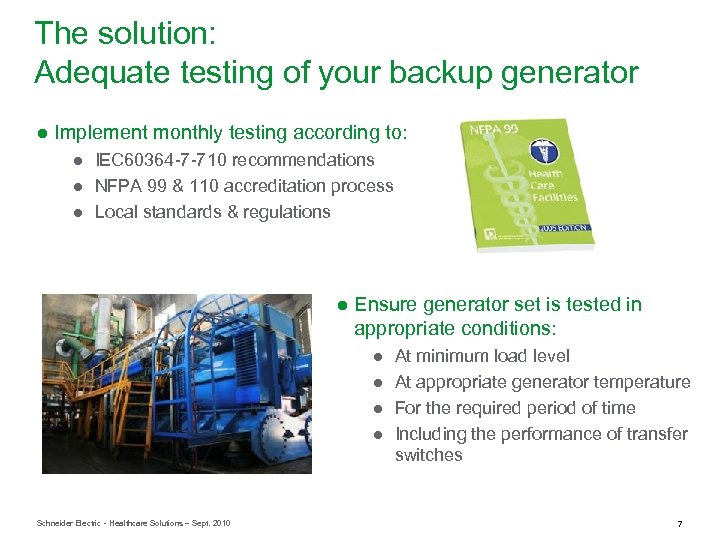 The solution:
Adequate testing of your backup generator

● Implement monthly testing according to:
● IEC60364-7-710 recommendations
● NFPA 99 & 110 accreditation process
● Local standards & regulations

NFPA 99
Health Care Facilities
2005 EDITION

● Ensure generator set is tested in appropriate conditions:
● At minimum load level
● At appropriate generator temperature
● For the required period of time
● Including the performance of transfer switches

Schneider Electric - Healthcare Solutions – Sept. 2010

7